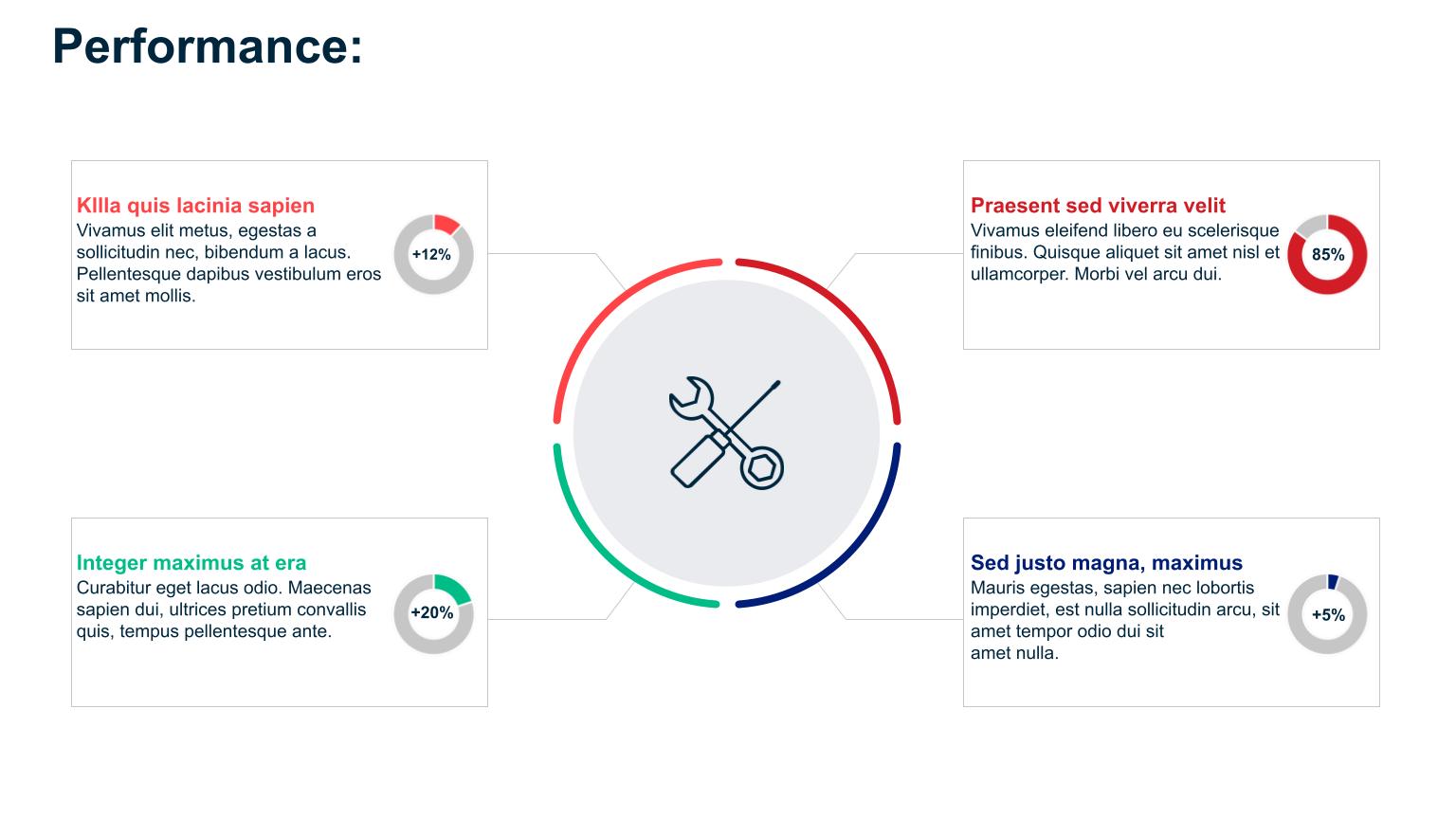 Performance:

KIlla quis lacinia sapien
Vivamus elit metus, egestas a sollicitudin nec, bibendum a lacus. Pellentesque dapibus vestibulum eros sit amet mollis.

+12%

Praesent sed viverra velit
Vivamus eleifend libero eu scelerisque finibus. Quisque aliquet sit amet nisl et ullamcorper. Morbi vel arcu dui.

85%

Integer maximus at era
Curabitur eget lacus odio. Maecenas sapien dui, ultrices pretium convallis quis, tempus pellentesque ante.

+20%

Sed justo magna, maximus
Mauris egestas, sapien nec lobortis imperdiet, est nulla sollicitudin arcu, sit amet tempor odio dui sit
amet nulla.

+5%